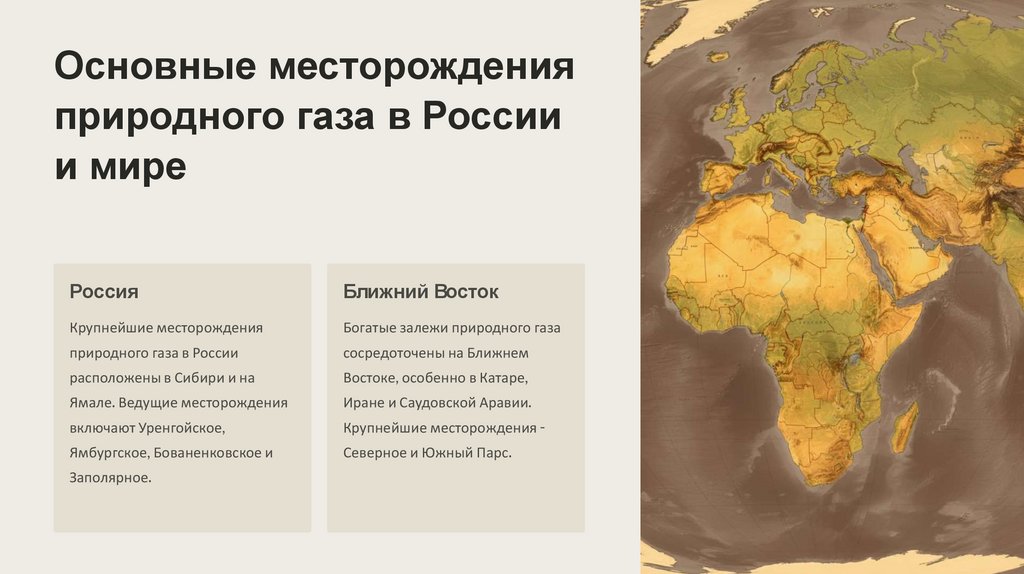 Основные месторождения природного газа в России и мире

Россия

Крупнейшие месторождения природного газа в России расположены в Сибири и на Ямале. Ведущие месторождения включают Уренгойское, Ямбургское, Бованенковское и Заполярное.

Ближний Восток

Богатые залежи природного газа сосредоточены на Ближнем Востоке, особенно в Катаре, Иране и Саудовской Аравии. Крупнейшие месторождения - Северное и Южный Парс.